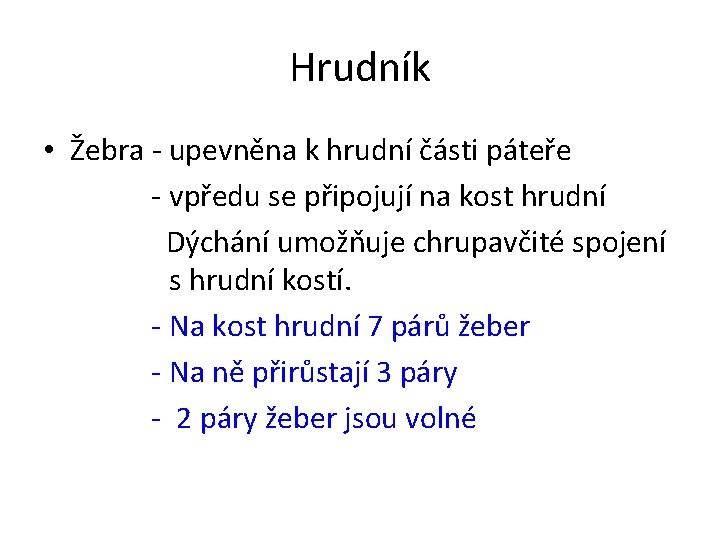 Hrudník

• Žebra - upevněna k hrudní části páteře

- vpředu se připojují na kost hrudní

Dýchání umožňuje chrupavčité spojení s hrudní kostí.

- Na kost hrudní 7 párů žeber

- Na ně přirůstají 3 páry

- 2 páry žeber jsou volné